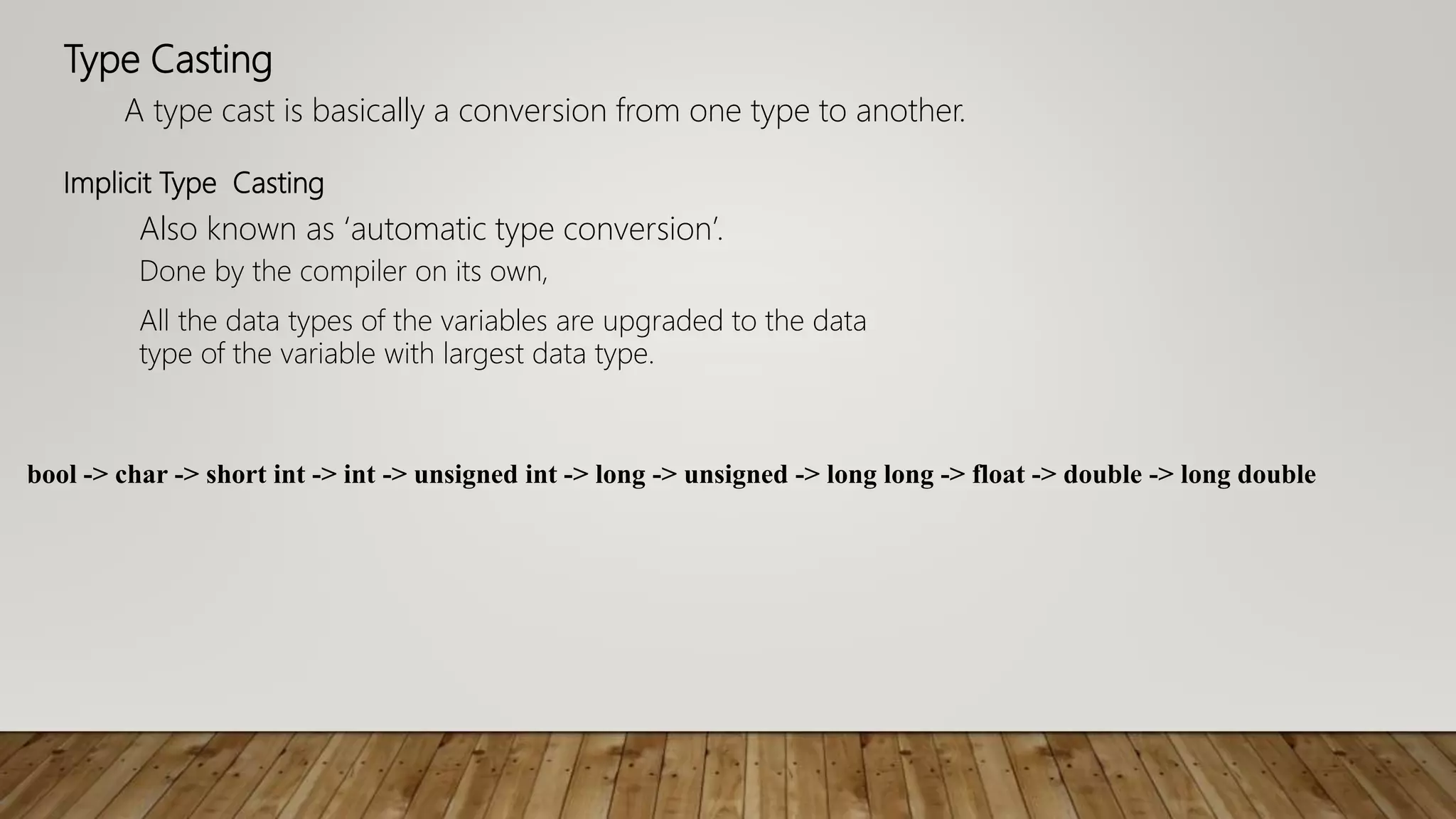 Type Casting

A type cast is basically a conversion from one type to another.

Implicit Type Casting

Also known as ‘automatic type conversion’.

Done by the compiler on its own,

All the data types of the variables are upgraded to the data type of the variable with largest data type.

bool -> char -> short int -> int -> unsigned int -> long -> unsigned -> long long -> float -> double -> long double